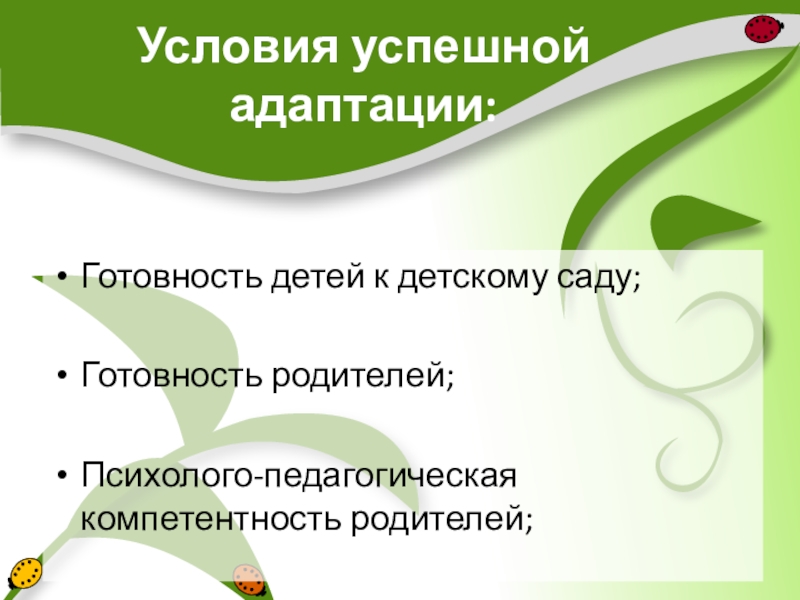 Условия успешной адаптации:

• Готовность детей к детскому саду;

• Готовность родителей;

• Психолого-педагогическая компетентность родителей;